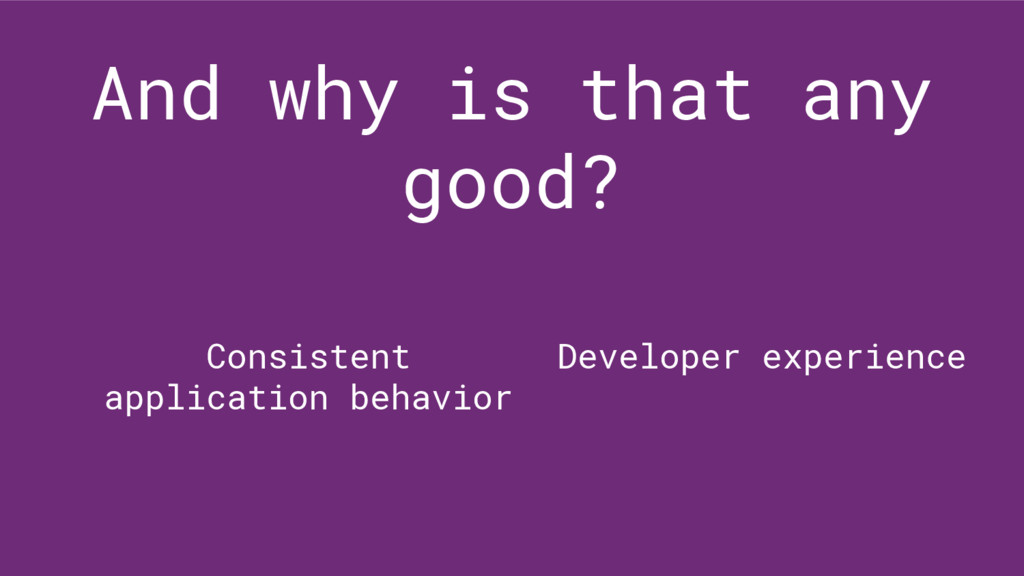 And why is that any good?

Consistent application behavior

Developer experience